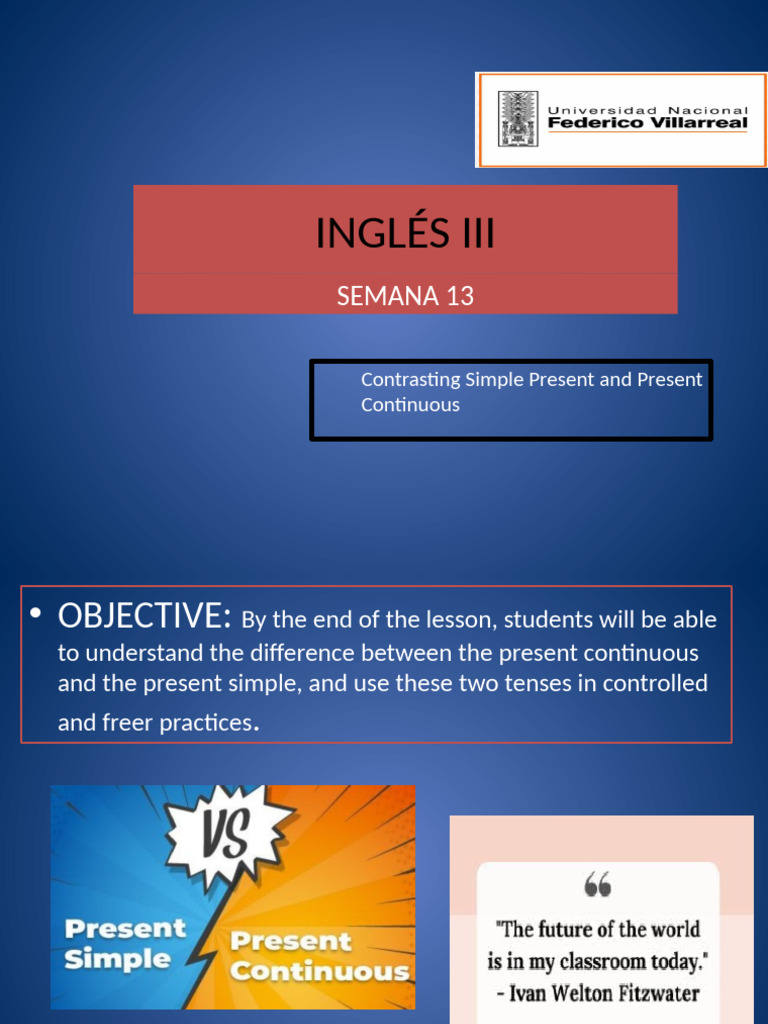 Universidad Nacional
Federico Villarreal

INGLÉS III

SEMANA 13

Contrasting Simple Present and Present Continuous

• OBJECTIVE: By the end of the lesson, students will be able to understand the difference between the present continuous and the present simple, and use these two tenses in controlled and freer practices.

VS

Present Simple

Present Continuous

"The future of the world is in my classroom today."
- Ivan Welton Fitzwater